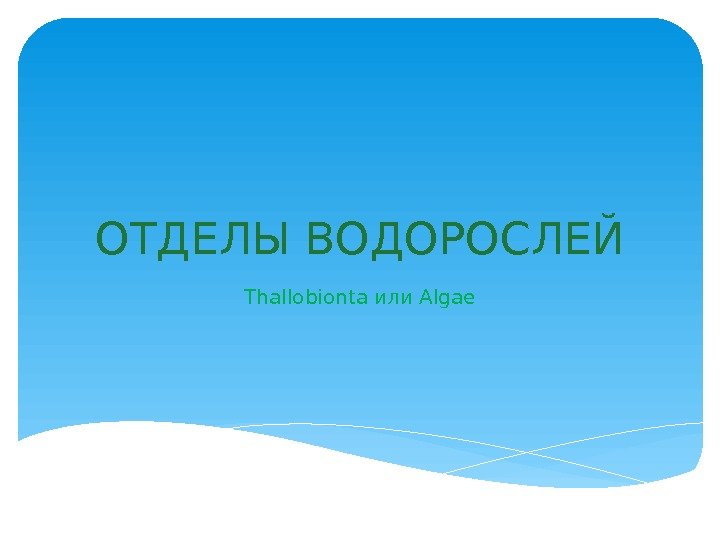 ОТДЕЛЫ ВОДОРОСЛЕЙ

Thallobionta или Algae